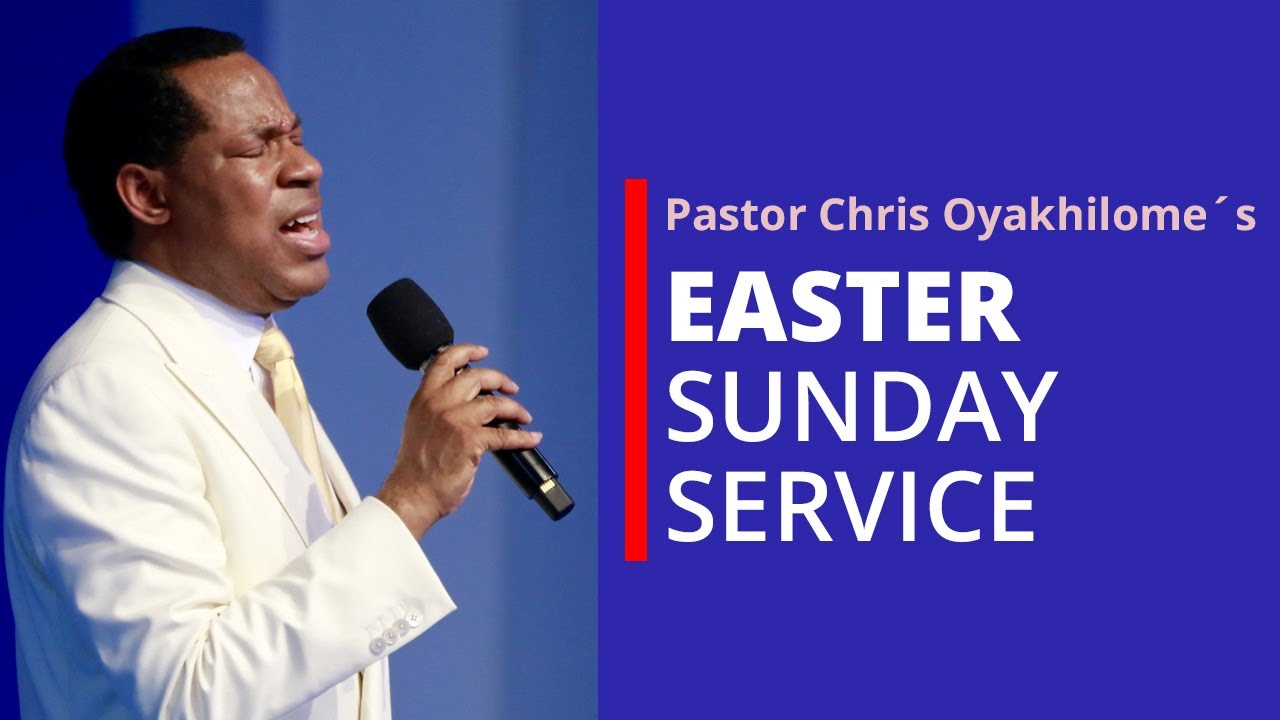 Pastor Chris Oyakhilome´s

EASTER SUNDAY SERVICE